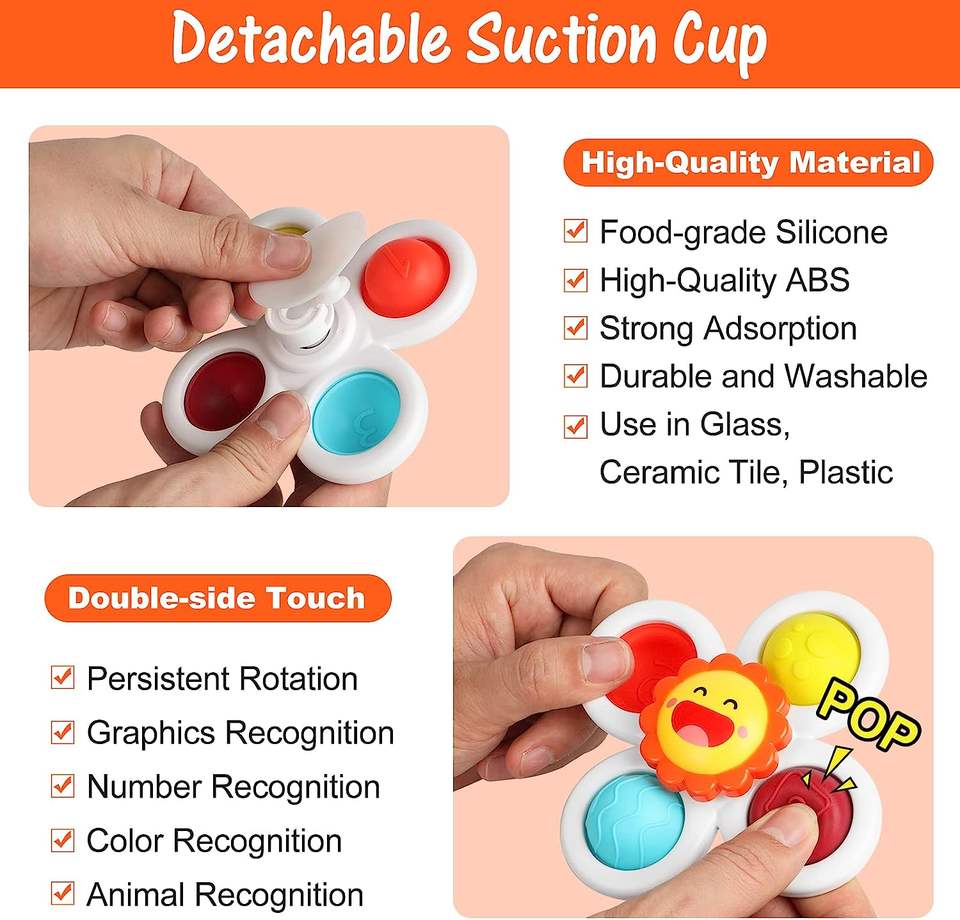 Detachable Suction Cup

High-Quality Material

Food-grade Silicone
High-Quality ABS
Strong Adsorption
Durable and Washable
Use in Glass, Ceramic Tile, Plastic

Double-side Touch

Persistent Rotation
Graphics Recognition
Number Recognition
Color Recognition
Animal Recognition

POP